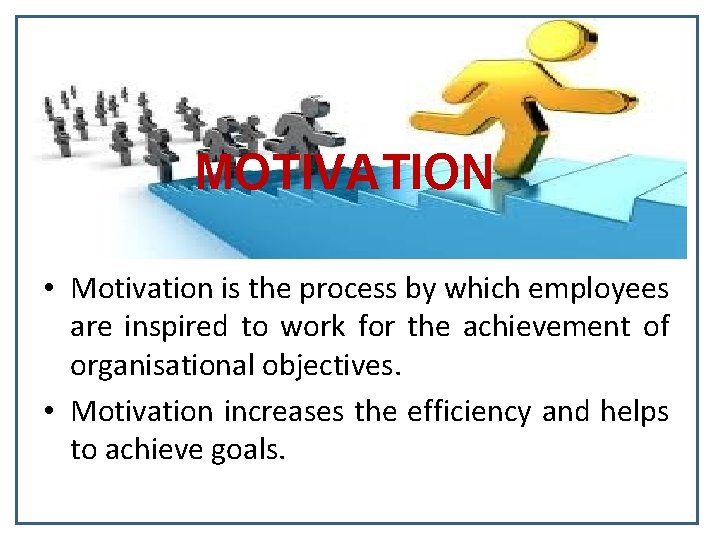 MOTIVATION

• Motivation is the process by which employees are inspired to work for the achievement of organisational objectives.

• Motivation increases the efficiency and helps to achieve goals.